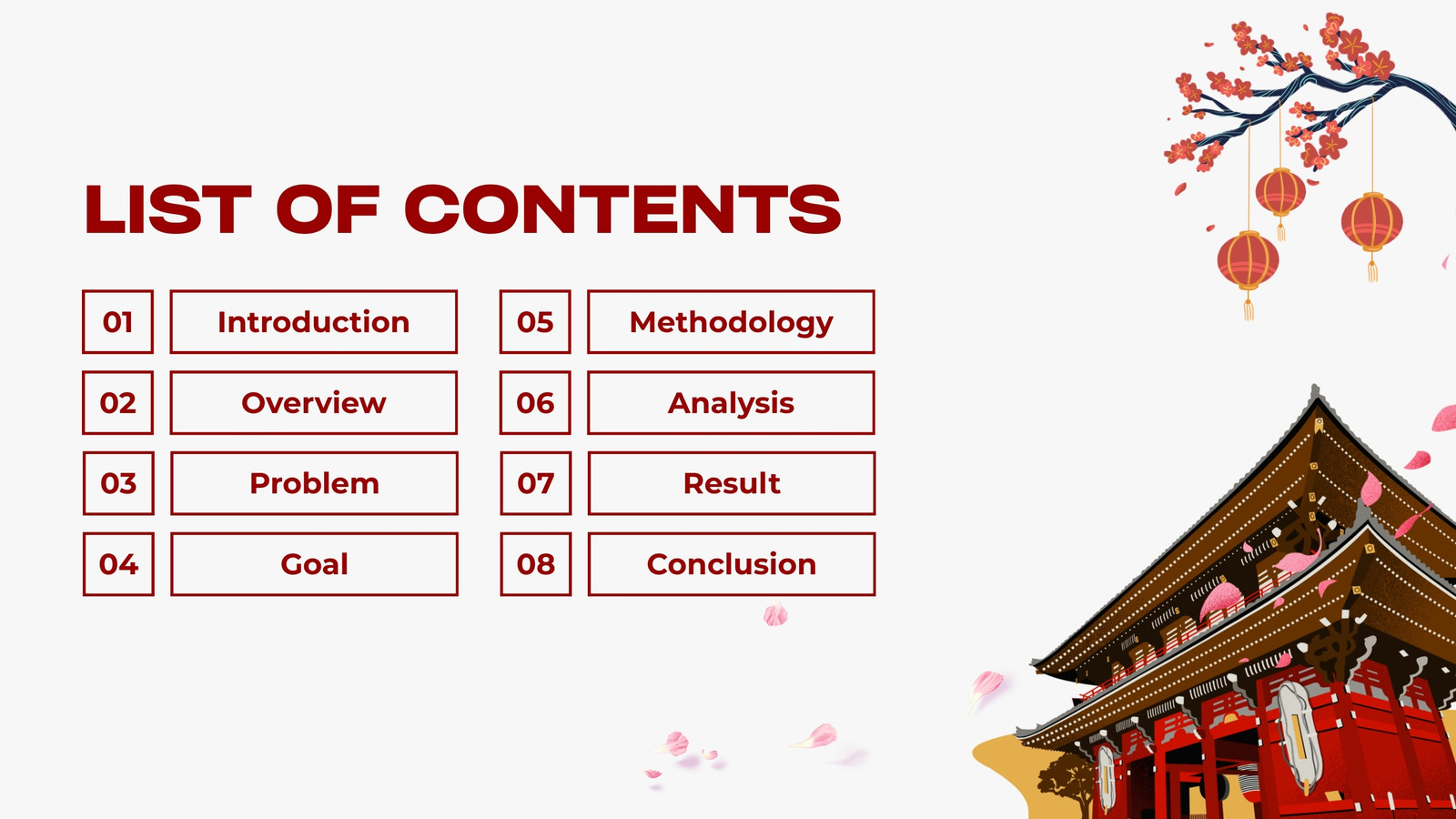 LIST OF CONTENTS

01 Introduction
02 Overview
03 Problem
04 Goal

05 Methodology
06 Analysis
07 Result
08 Conclusion